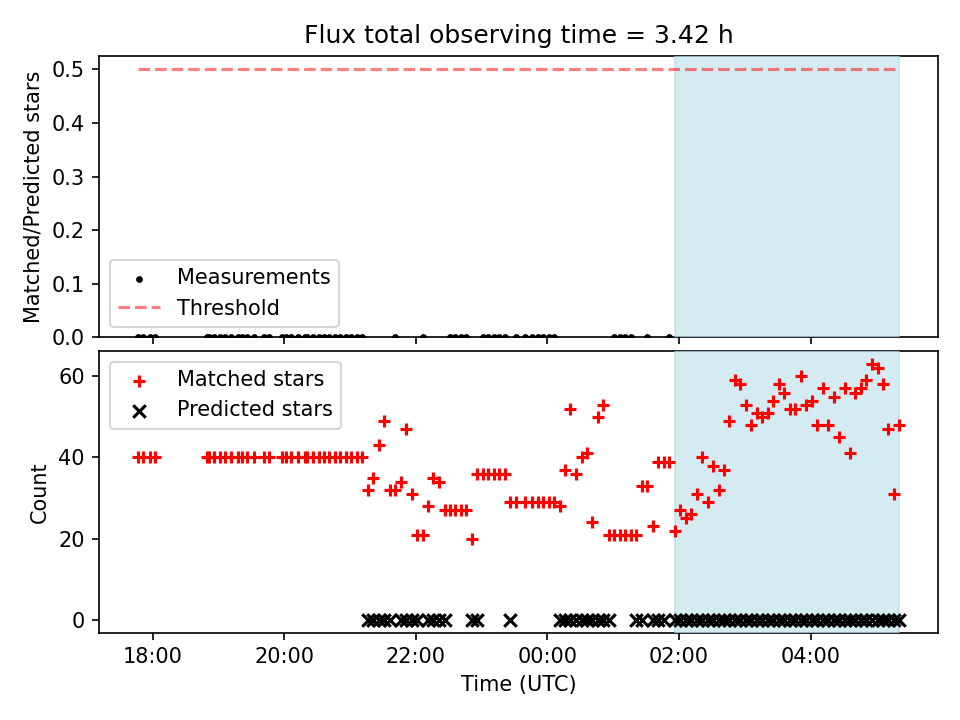 Flux total observing time = 3.42 h

Matched/Predicted stars

0.5
0.4
0.3
0.2
0.1
0.0

Measurements
Threshold

Count

60
40
20
0

Matched stars
Predicted stars

18:00 20:00 22:00 00:00 02:00 04:00

Time (UTC)